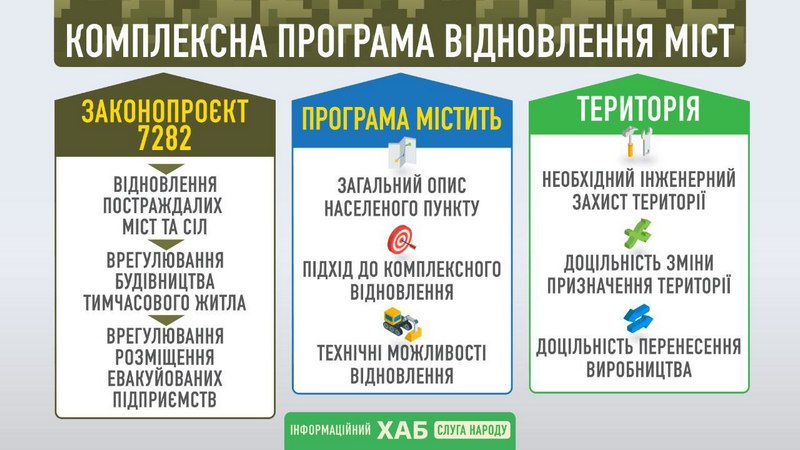 КОМПЛЕКСНА ПРОГРАМА ВІДНОВЛЕННЯ МІСТ

ЗАКОНОПРОЄКТ 7282

ВІДНОВЛЕННЯ ПОСТРАЖДАЛИХ МІСТ ТА СІЛ

ВРЕГУЛЮВАННЯ БУДІВНИЦТВА ТИМЧАСОВОГО ЖИТЛА

ВРЕГУЛЮВАННЯ РОЗМІЩЕННЯ ЕВАКУЙОВАНИХ ПІДПРИЄМСТВ

ПРОГРАМА МІСТИТЬ

ЗАГАЛЬНИЙ ОПИС НАСЕЛЕНОГО ПУНКТУ

ПІДХІД ДО КОМПЛЕКСНОГО ВІДНОВЛЕННЯ

ТЕХНІЧНІ МОЖЛИВОСТІ ВІДНОВЛЕННЯ

ТЕРИТОРІЯ

НЕОБХІДНИЙ ІНЖЕНЕРНИЙ ЗАХИСТ ТЕРИТОРІЇ

ДОЦІЛЬНІСТЬ ЗМІНИ ПРИЗНАЧЕННЯ ТЕРИТОРІЇ

ДОЦІЛЬНІСТЬ ПЕРЕНЕСЕННЯ ВИРОБНИЦТВА

ІНФОРМАЦІЙНИЙ ХАБ СЛУГА НАРОДУ